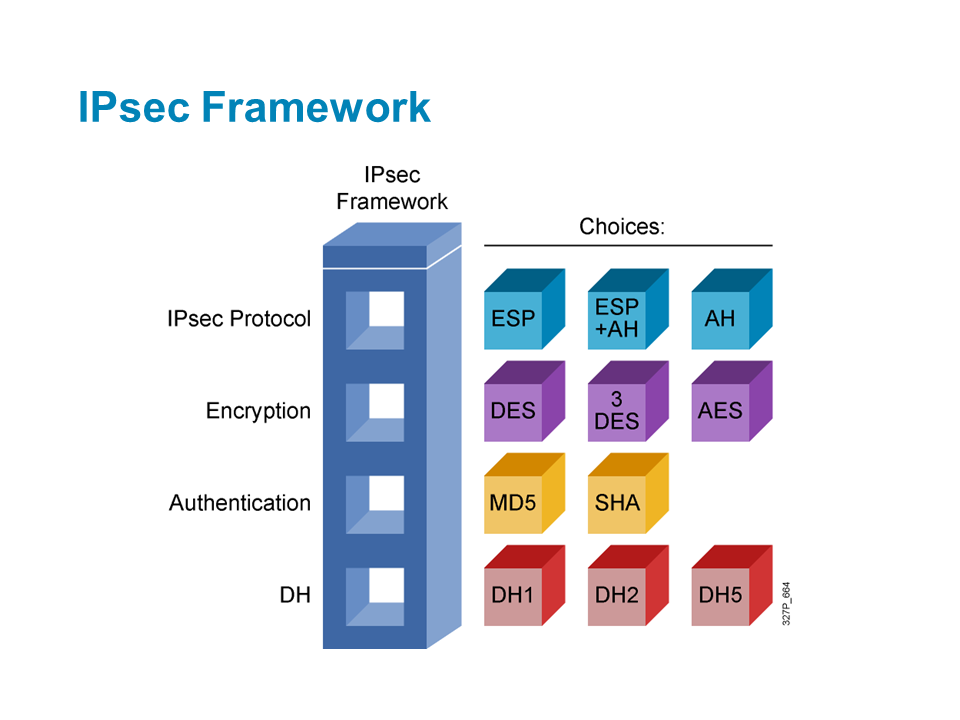 IPsec Framework

IPsec Framework

Choices:

IPsec Protocol

ESP

ESP +AH

AH

Encryption

DES

3 DES

AES

Authentication

MD5

SHA

DH

DH1

DH2

DH5

327P_664